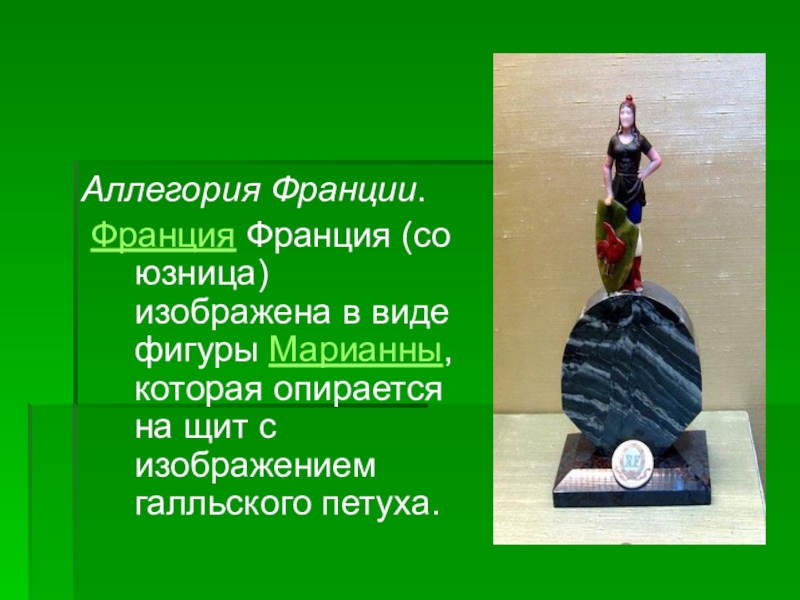 Аллегория Франции.

Франция Франция (союзница) изображена в виде фигуры Марианны, которая опирается на щит с изображением галльского петуха.

RF